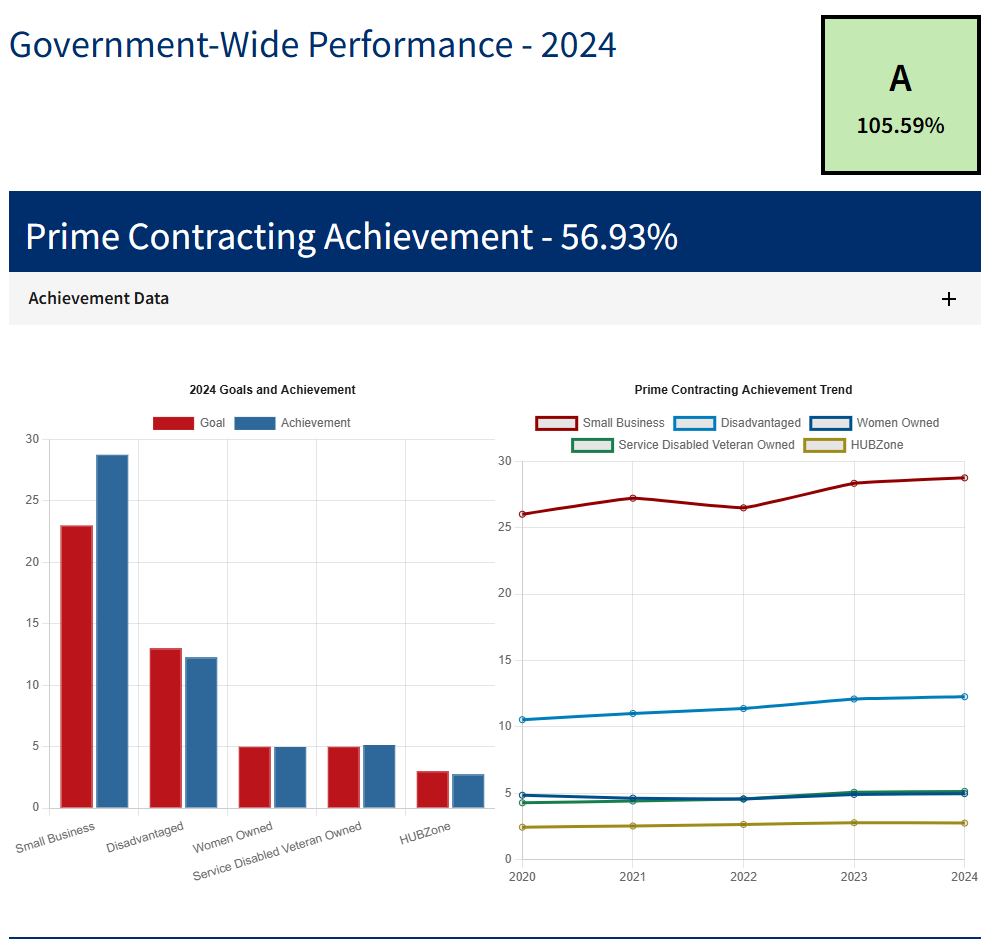 Government-Wide Performance - 2024

A
105.59%

Prime Contracting Achievement - 56.93%

Achievement Data +

2024 Goals and Achievement

Goal Achievement

30
25
20
15
10
5
0

Small Business
Disadvantaged
Women Owned
Service Disabled Veteran Owned
HUBZone

Prime Contracting Achievement Trend

Small Business Disadvantaged Women Owned
Service Disabled Veteran Owned HUBZone

30
25
20
15
10
5
0

2020 2021 2022 2023 2024